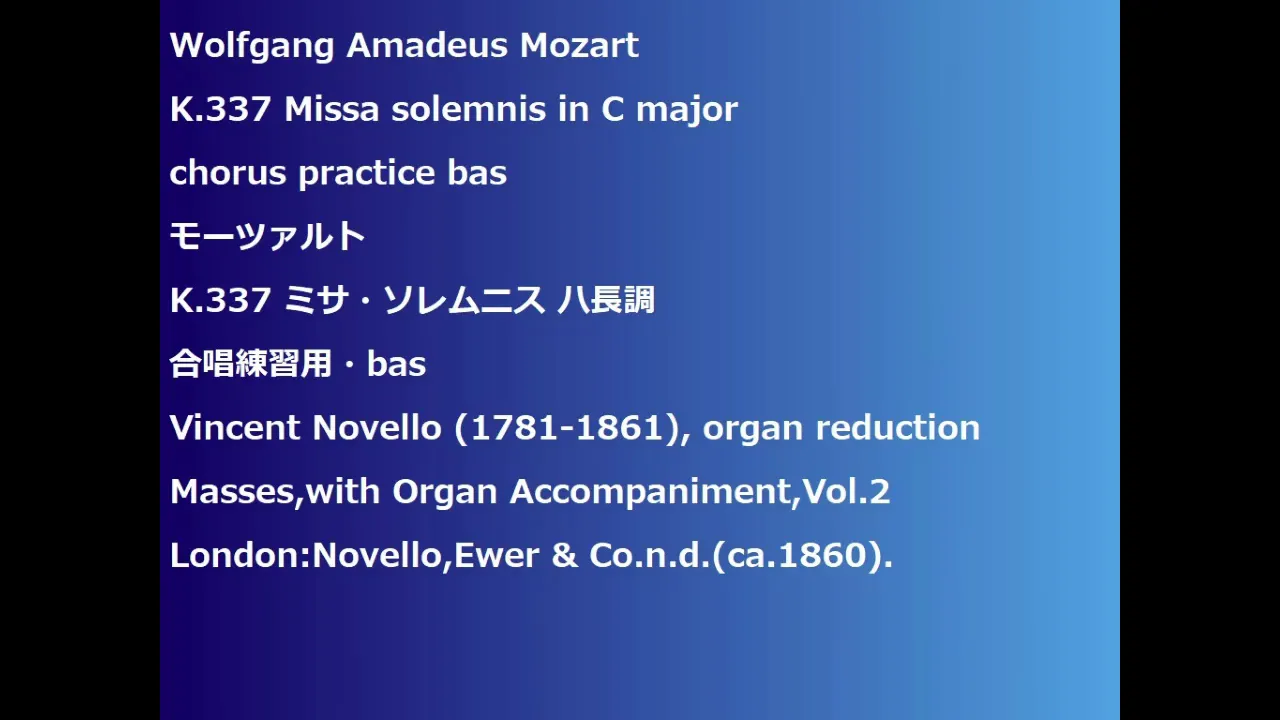 Wolfgang Amadeus Mozart

K.337 Missa solemnis in C major

chorus practice bas

モーツァルト

K.337 ミサ・ソレムニス ハ長調

合唱練習用・bas

Vincent Novello (1781-1861), organ reduction

Masses,with Organ Accompaniment,Vol.2

London:Novello,Ewer & Co.n.d.(ca.1860).